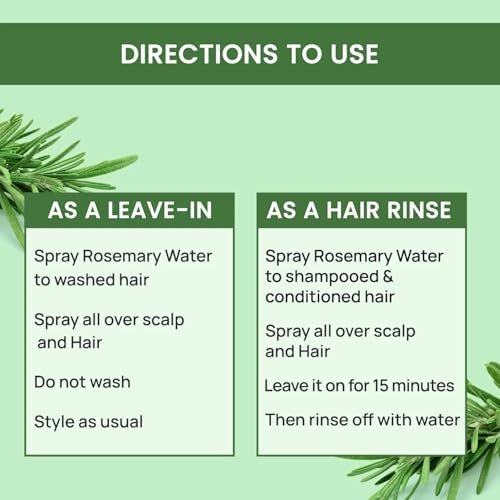 DIRECTIONS TO USE

AS A LEAVE-IN

Spray Rosemary Water to washed hair

Spray all over scalp and Hair

Do not wash

Style as usual

AS A HAIR RINSE

Spray Rosemary Water to shampooed & conditioned hair

Spray all over scalp and Hair

Leave it on for 15 minutes

Then rinse off with water